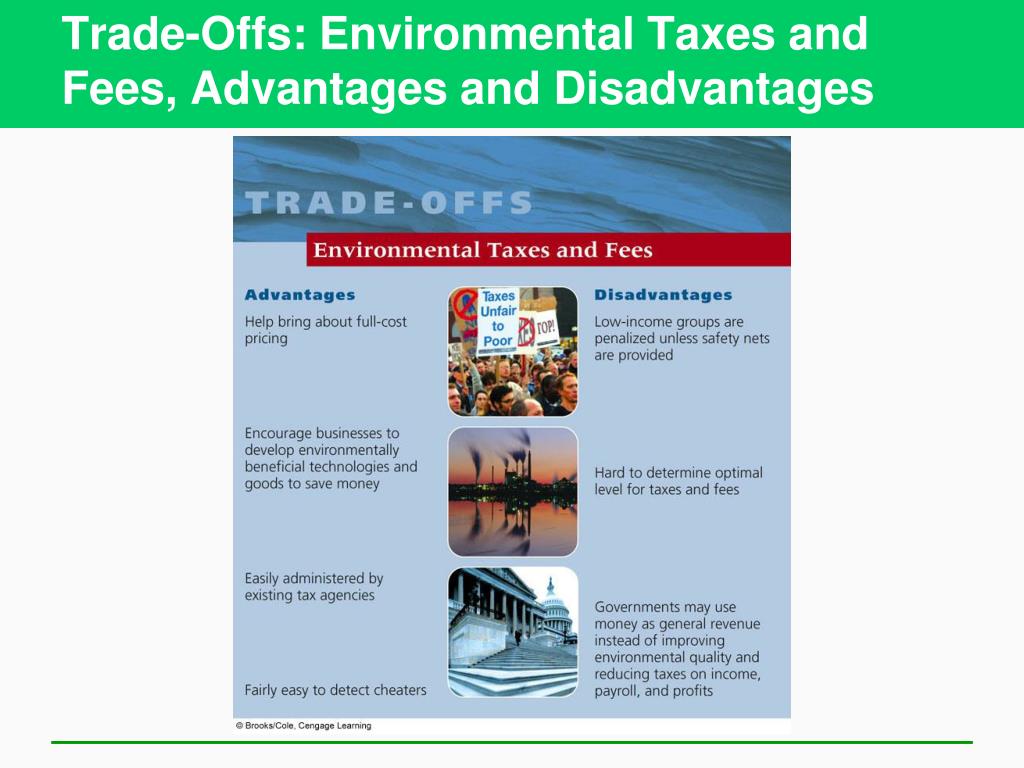 Trade-Offs: Environmental Taxes and Fees, Advantages and Disadvantages

TRADE-OFFS

Environmental Taxes and Fees

Advantages

Help bring about full-cost pricing

Encourage businesses to develop environmentally beneficial technologies and goods to save money

Easily administered by existing tax agencies

Fairly easy to detect cheaters

Taxes Unfair to Poor

TOP!

Disadvantages

Low-income groups are penalized unless safety nets are provided

Hard to determine optimal level for taxes and fees

Governments may use money as general revenue instead of improving environmental quality and reducing taxes on income, payroll, and profits

© Brooks/Cole, Cengage Learning